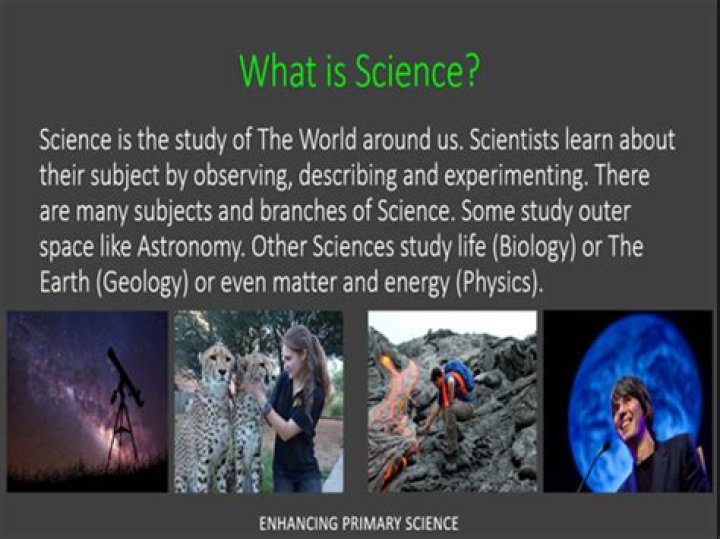 What is Science?

Science is the study of The World around us. Scientists learn about their subject by observing, describing and experimenting. There are many subjects and branches of Science. Some study outer space like Astronomy. Other Sciences study life (Biology) or The Earth (Geology) or even matter and energy (Physics).

ENHANCING PRIMARY SCIENCE